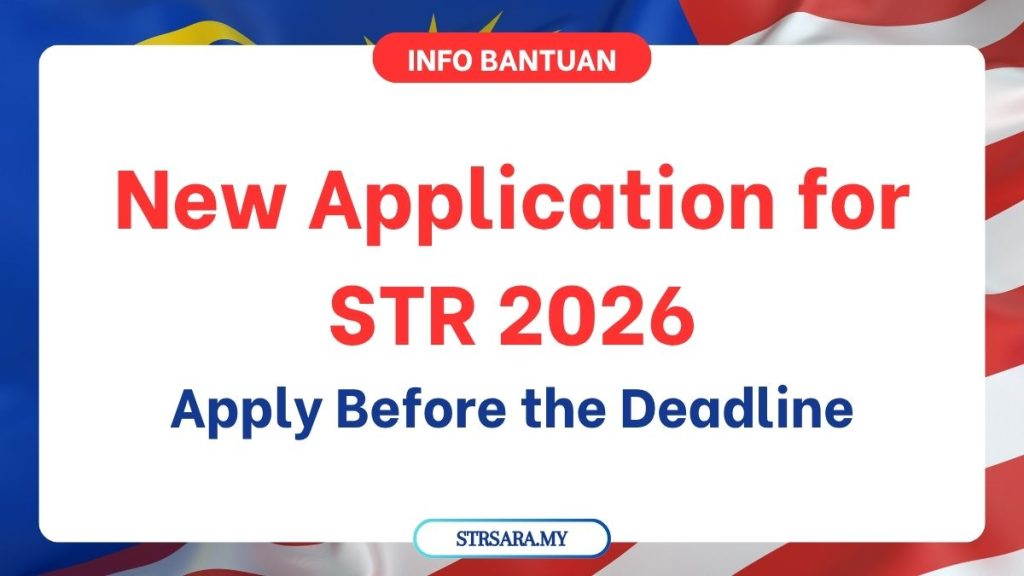 INFO BANTUAN

New Application for STR 2026

Apply Before the Deadline

STRSARA.MY